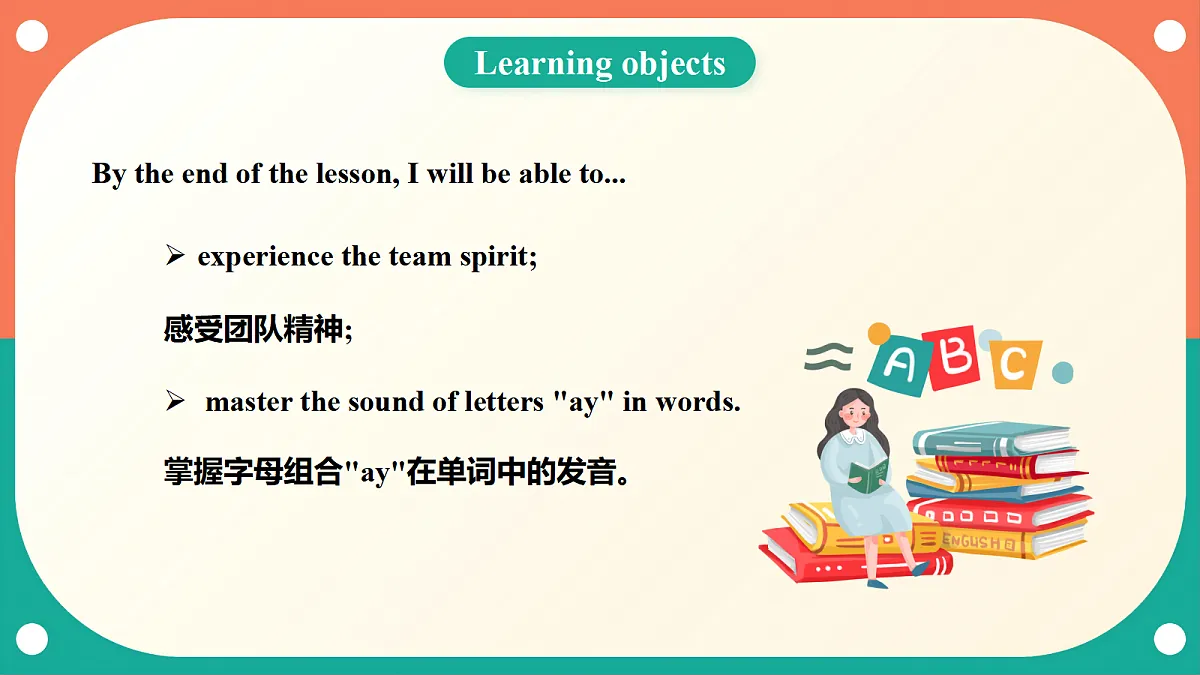 Learning objects

By the end of the lesson, I will be able to...

➢ experience the team spirit;

感受团队精神;

➢ master the sound of letters "ay" in words.

掌握字母组合"ay"在单词中的发音。

A B C

ENGLISH